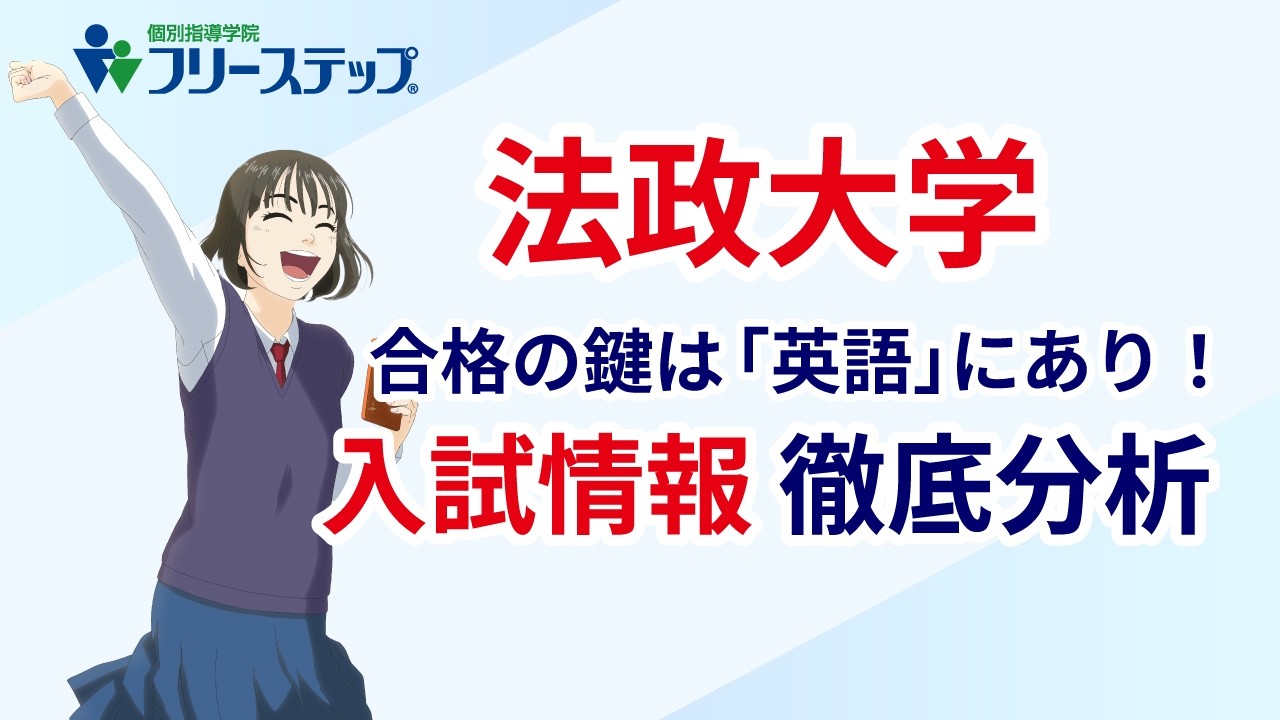 個別指導学院
フリーステップ®

法政大学

合格の鍵は「英語」にあり！

入試情報 徹底分析